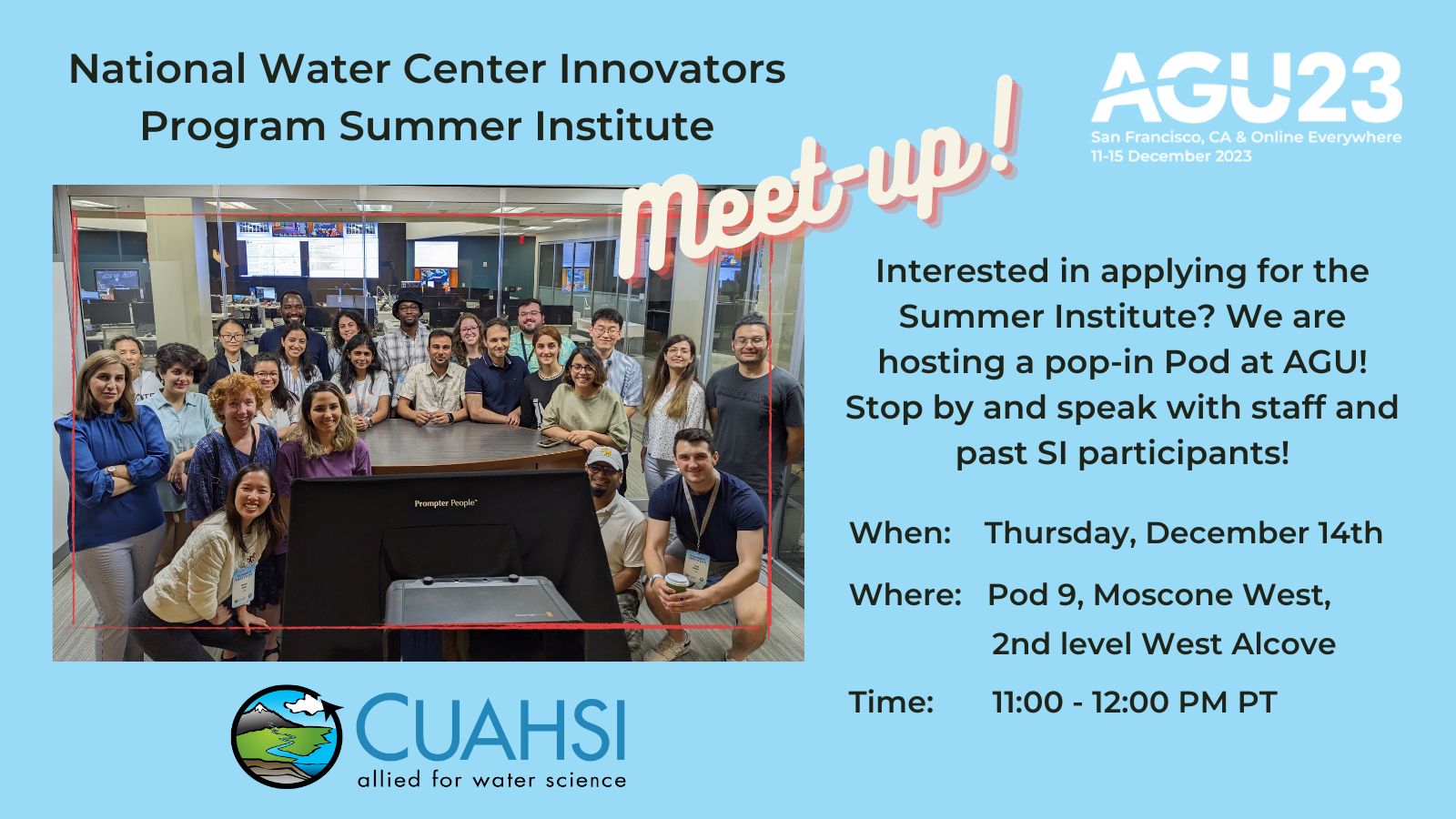 National Water Center Innovators Program Summer Institute

Meet-up!

AGU23
San Francisco, CA & Online Everywhere
11-15 December 2023

Prompter People

Interested in applying for the Summer Institute? We are hosting a pop-in Pod at AGU! Stop by and speak with staff and past SI participants!

When: Thursday, December 14th

Where: Pod 9, Moscone West, 2nd level West Alcove

Time: 11:00 - 12:00 PM PT

CUAHSI
allied for water science